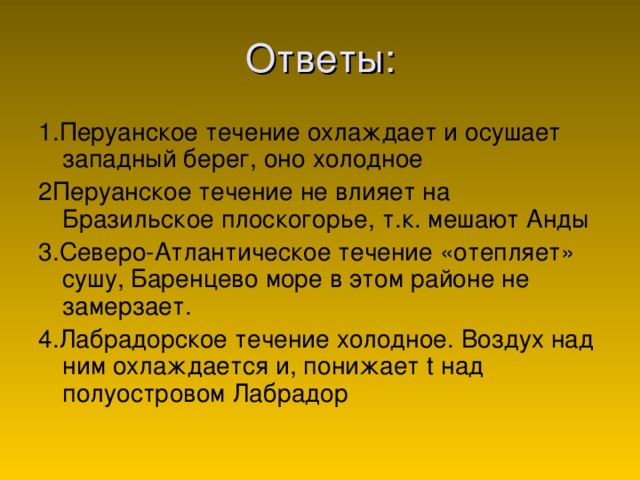 Ответы:

1.Перуанское течение охлаждает и осушает западный берег, оно холодное

2Перуанское течение не влияет на Бразильское плоскогорье, т.к. мешают Анды

3.Северо-Атлантическое течение «отепляет» сушу, Баренцево море в этом районе не замерзает.

4.Лабрадорское течение холодное. Воздух над ним охлаждается и, понижает t над полуостровом Лабрадор